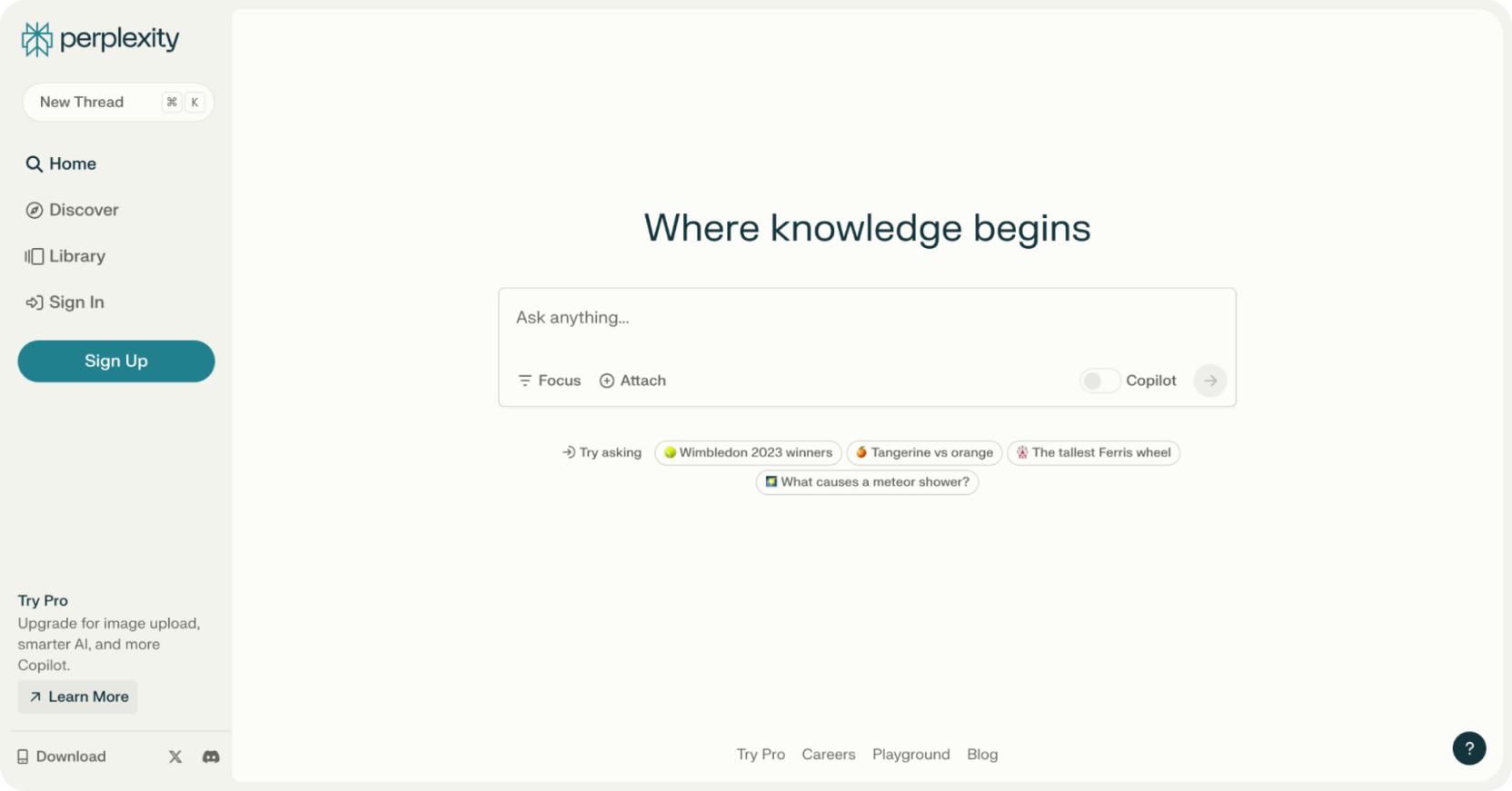 perplexity

New Thread ⌘ K

Home

Discover

Library

Sign In

Sign Up

Try Pro

Upgrade for image upload, smarter AI, and more Copilot.

Learn More

Download

Where knowledge begins

Ask anything...

Focus Attach

Copilot

Try asking

Wimbledon 2023 winners

Tangerine vs orange

The tallest Ferris wheel

What causes a meteor shower?

Try Pro Careers Playground Blog

?